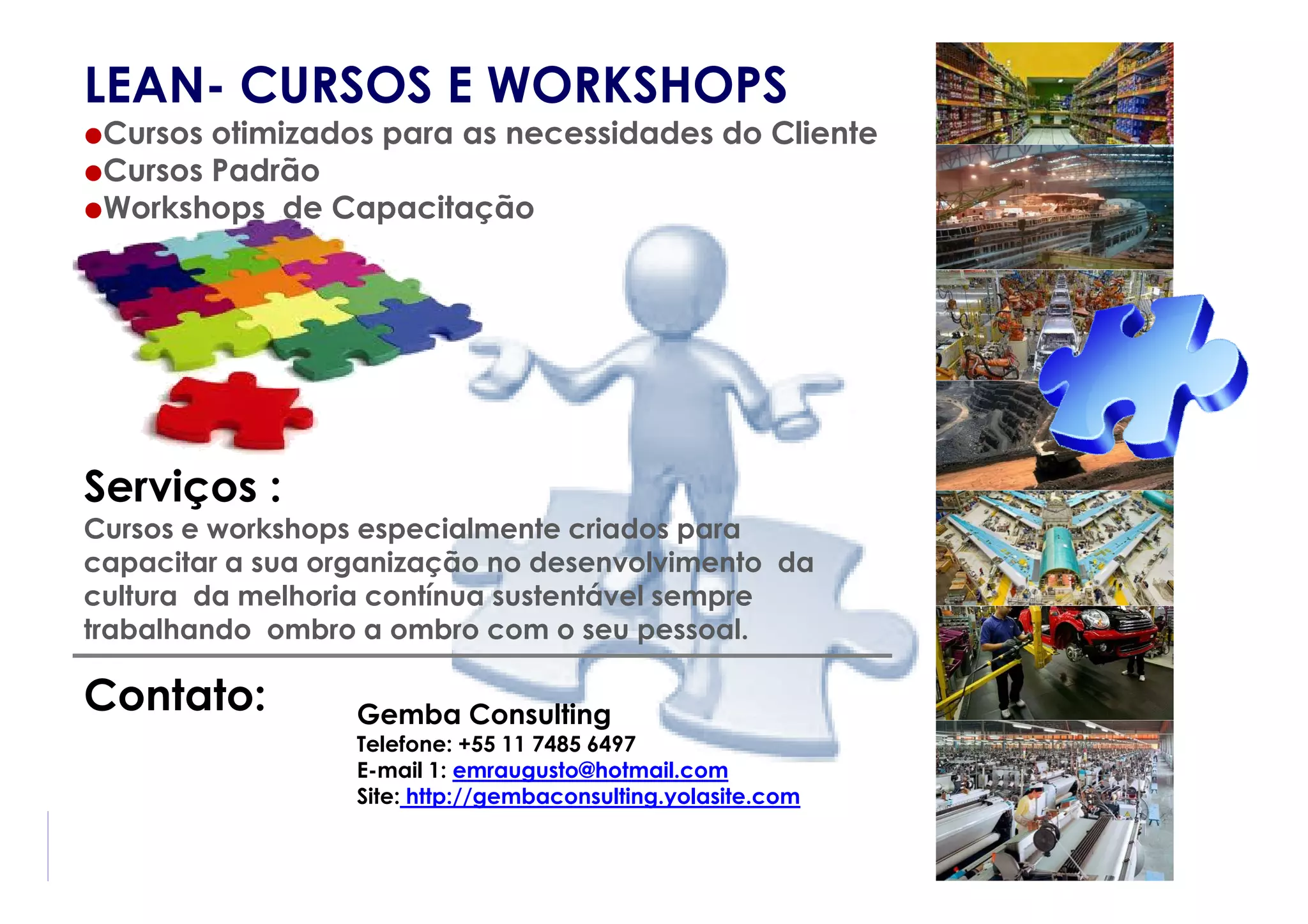 LEAN- CURSOS E WORKSHOPS

●Cursos otimizados para as necessidades do Cliente
●Cursos Padrão
●Workshops de Capacitação

Serviços :

Cursos e workshops especialmente criados para capacitar a sua organização no desenvolvimento da cultura da melhoria contínua sustentável sempre trabalhando ombro a ombro com o seu pessoal.

Contato:

Gemba Consulting
Telefone: +55 11 7485 6497
E-mail 1: emraugusto@hotmail.com
Site: http://gembaconsulting.yolasite.com